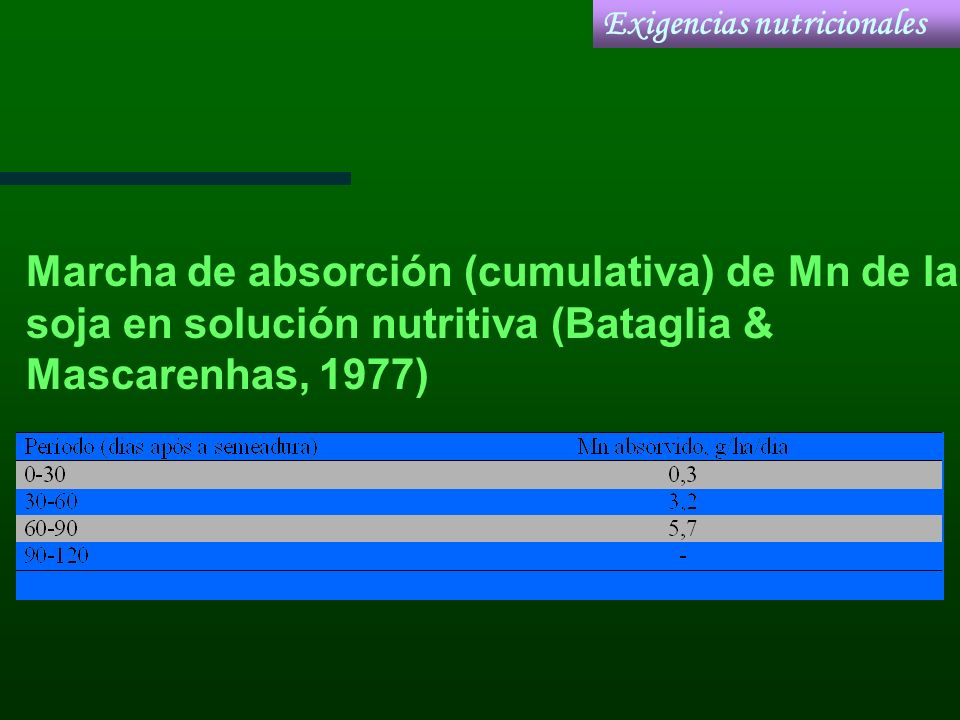 Exigencias nutricionales

Marcha de absorción (cumulativa) de Mn de la soja en solución nutritiva (Bataglia & Mascarenhas, 1977)

| Período (dias após a semeadura) | Mn absorvido, g ha/dia |
|---|---|
| 0-30 | 0,3 |
| 30-60 | 3,2 |
| 60-90 | 5,7 |
| 90-120 | - |